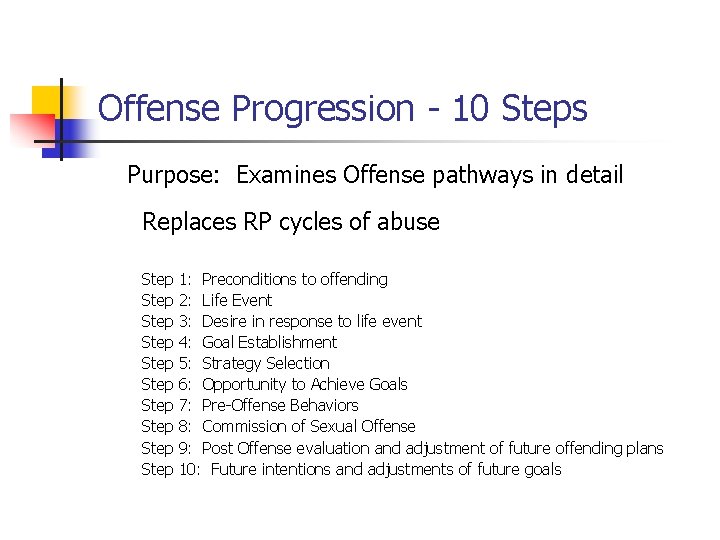 Offense Progression - 10 Steps

Purpose: Examines Offense pathways in detail

Replaces RP cycles of abuse

Step 1: Preconditions to offending
Step 2: Life Event
Step 3: Desire in response to life event
Step 4: Goal Establishment
Step 5: Strategy Selection
Step 6: Opportunity to Achieve Goals
Step 7: Pre-Offense Behaviors
Step 8: Commission of Sexual Offense
Step 9: Post Offense evaluation and adjustment of future offending plans
Step 10: Future intentions and adjustments of future goals